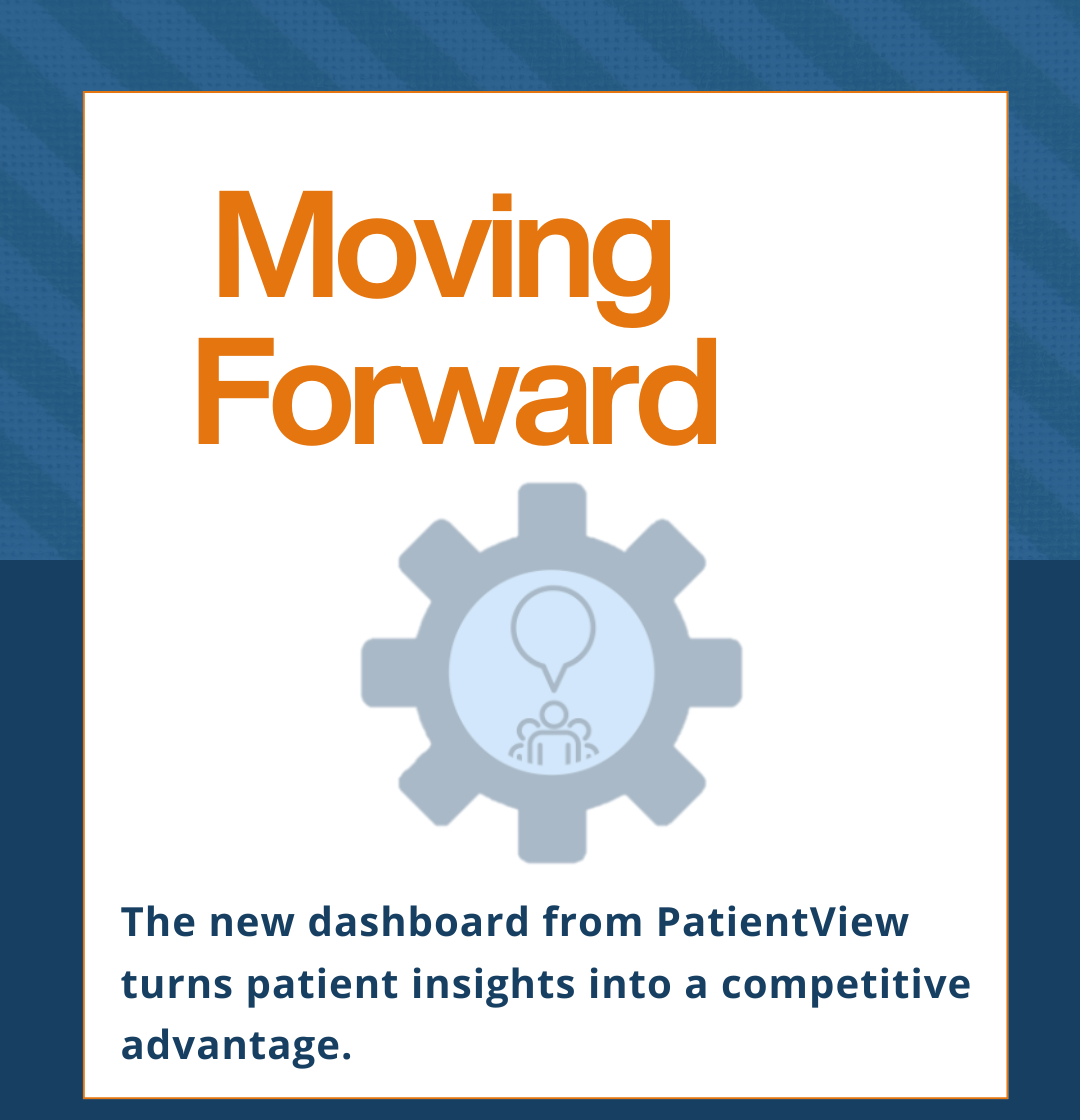 Moving
Forward

The new dashboard from PatientView turns patient insights into a competitive advantage.